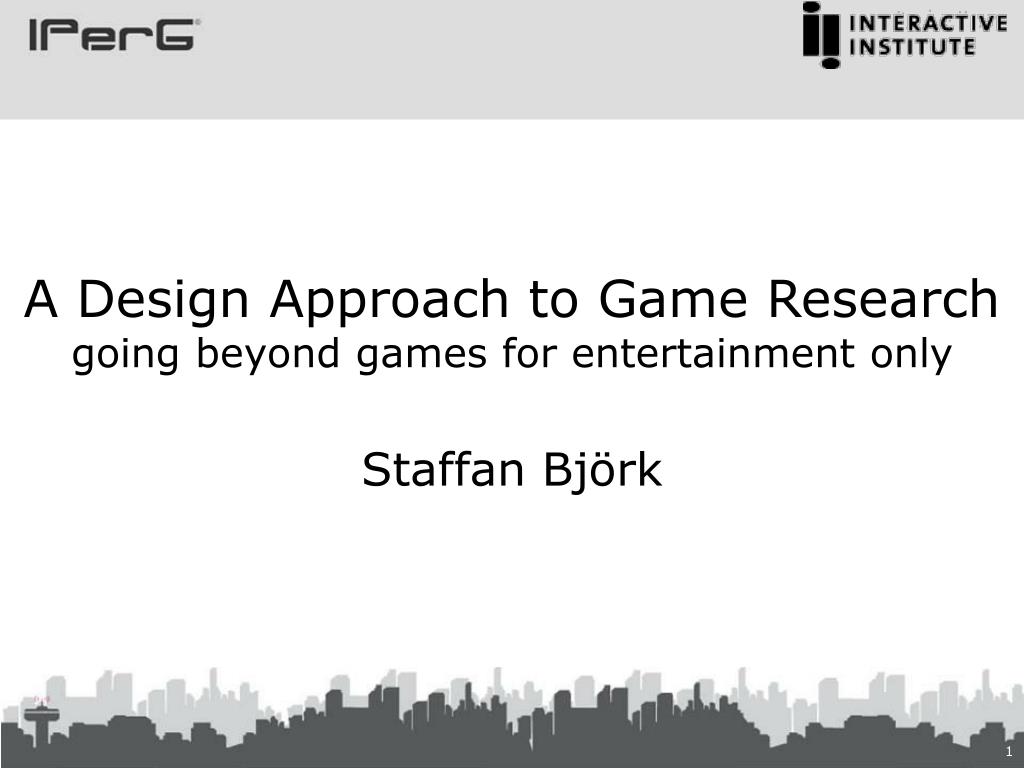 IPerG

INTERACTIVE INSTITUTE

A Design Approach to Game Research
going beyond games for entertainment only

Staffan Björk

1